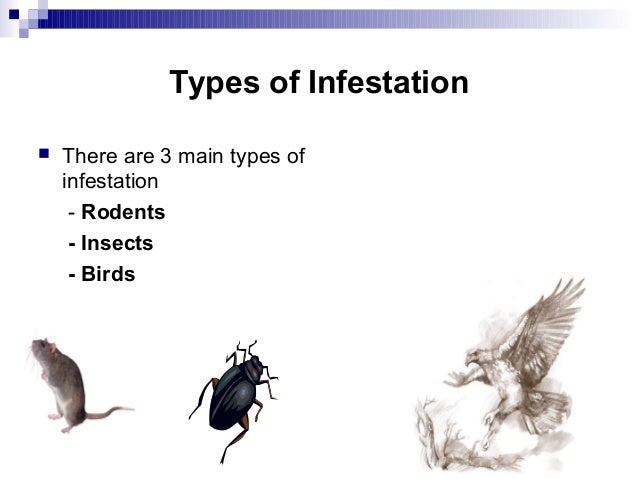 Types of Infestation

There are 3 main types of infestation

- Rodents
- Insects
- Birds